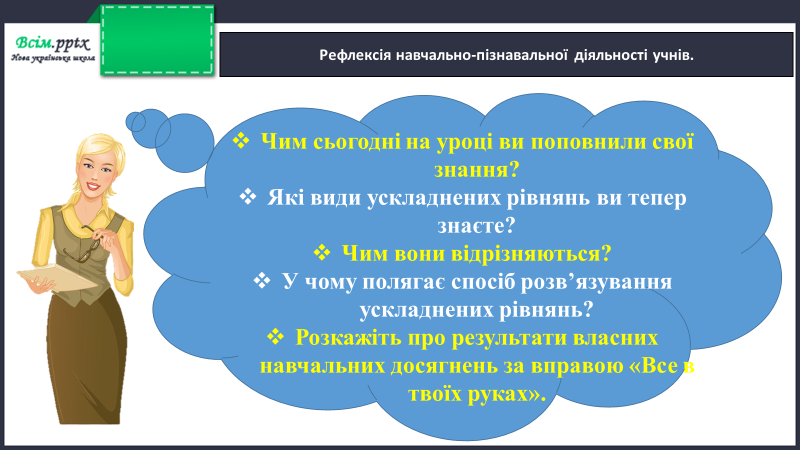 Всім.pptx
Нова українська школа

Рефлексія навчально-пізнавальної діяльності учнів.

❖ Чим сьогодні на уроці ви поповнили свої знання?
❖ Які види ускладнених рівнянь ви тепер знаєте?
❖ Чим вони відрізняються?
❖ У чому полягає спосіб розв’язування ускладнених рівнянь?
❖ Розкажіть про результати власних навчальних досягнень за вправою «Все в твоїх руках».